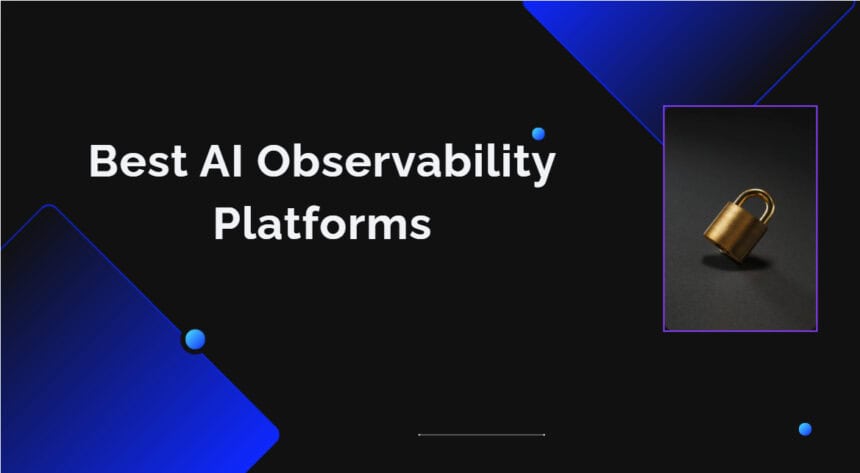 Best AI Observability Platforms